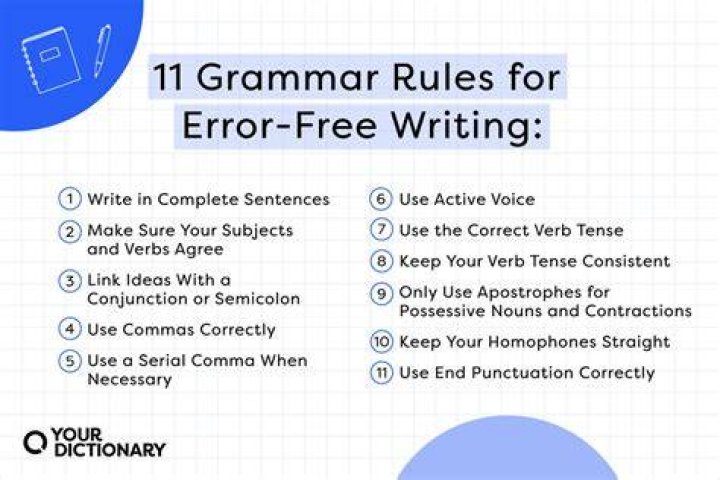 11 Grammar Rules for Error-Free Writing:

1 Write in Complete Sentences

2 Make Sure Your Subjects and Verbs Agree

3 Link Ideas With a Conjunction or Semicolon

4 Use Commas Correctly

5 Use a Serial Comma When Necessary

6 Use Active Voice

7 Use the Correct Verb Tense

8 Keep Your Verb Tense Consistent

9 Only Use Apostrophes for Possessive Nouns and Contractions

10 Keep Your Homophones Straight

11 Use End Punctuation Correctly

YOUR DICTIONARY